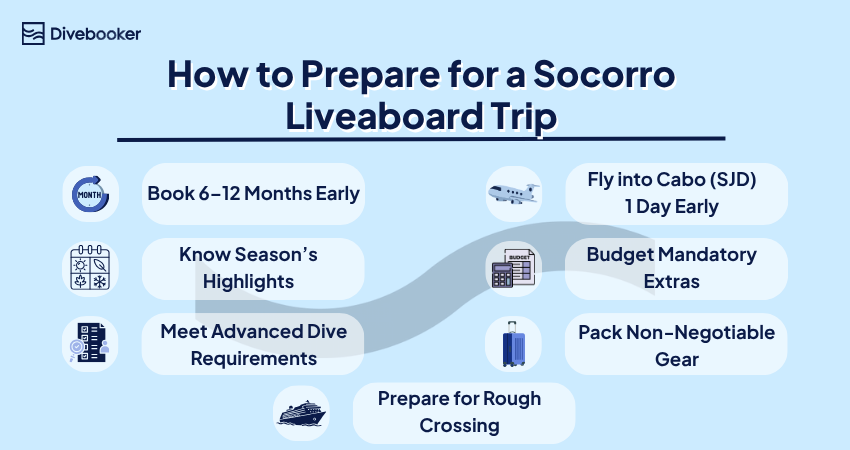 Divebooker

How to Prepare for a Socorro Liveaboard Trip

MONTH

Book 6–12 Months Early

Know Season's Highlights

Meet Advanced Dive Requirements

Fly into Cabo (SJD) 1 Day Early

BUDGET

Budget Mandatory Extras

Pack Non-Negotiable Gear

Prepare for Rough Crossing